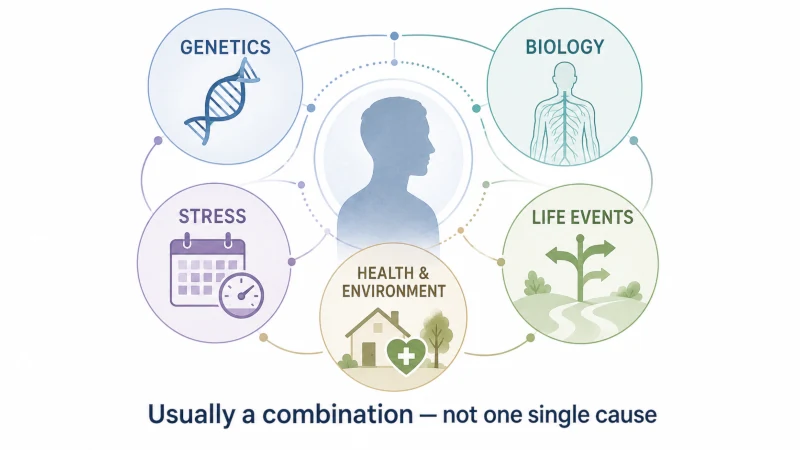 GENETICS

BIOLOGY

STRESS

LIFE EVENTS

HEALTH & ENVIRONMENT

Usually a combination — not one single cause